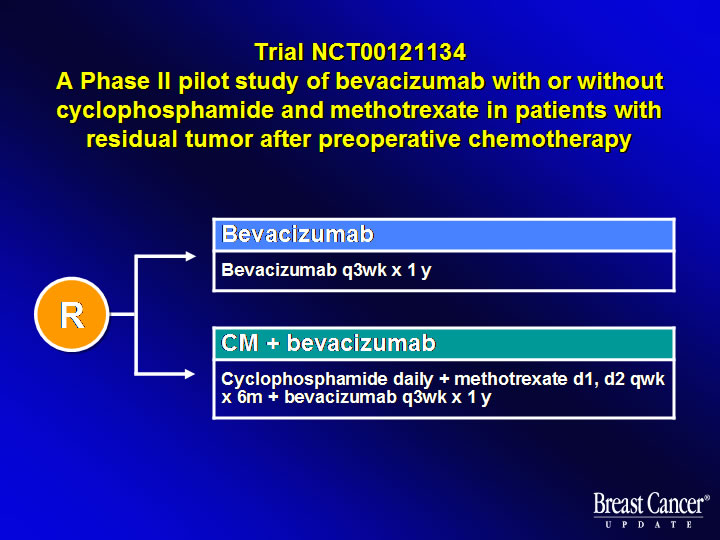 Trial NCT00121134
A Phase II pilot study of bevacizumab with or without cyclophosphamide and methotrexate in patients with residual tumor after preoperative chemotherapy

R

Bevacizumab
Bevacizumab q3wk x 1 y

CM + bevacizumab
Cyclophosphamide daily + methotrexate d1, d2 qwk x 6m + bevacizumab q3wk x 1 y

Breast Cancer®
UPDATE